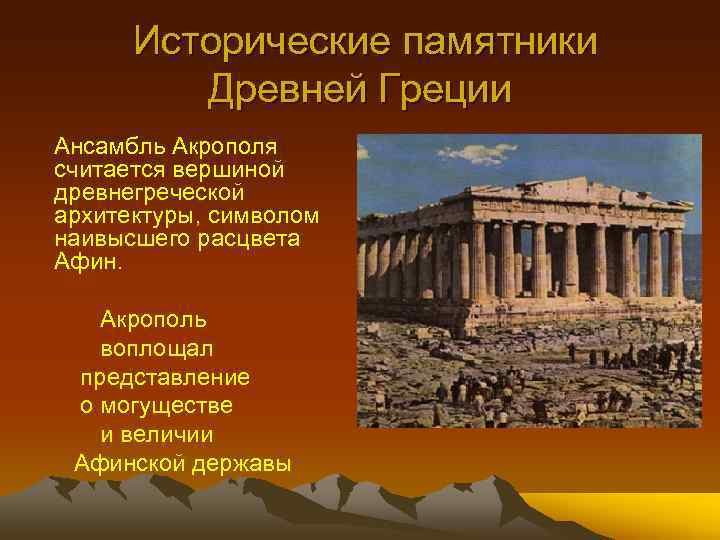 Исторические памятники Древней Греции

Ансамбль Акрополя считается вершиной древнегреческой архитектуры, символом наивысшего расцвета Афин.

Акрополь воплощал представление о могуществе и величии Афинской державы